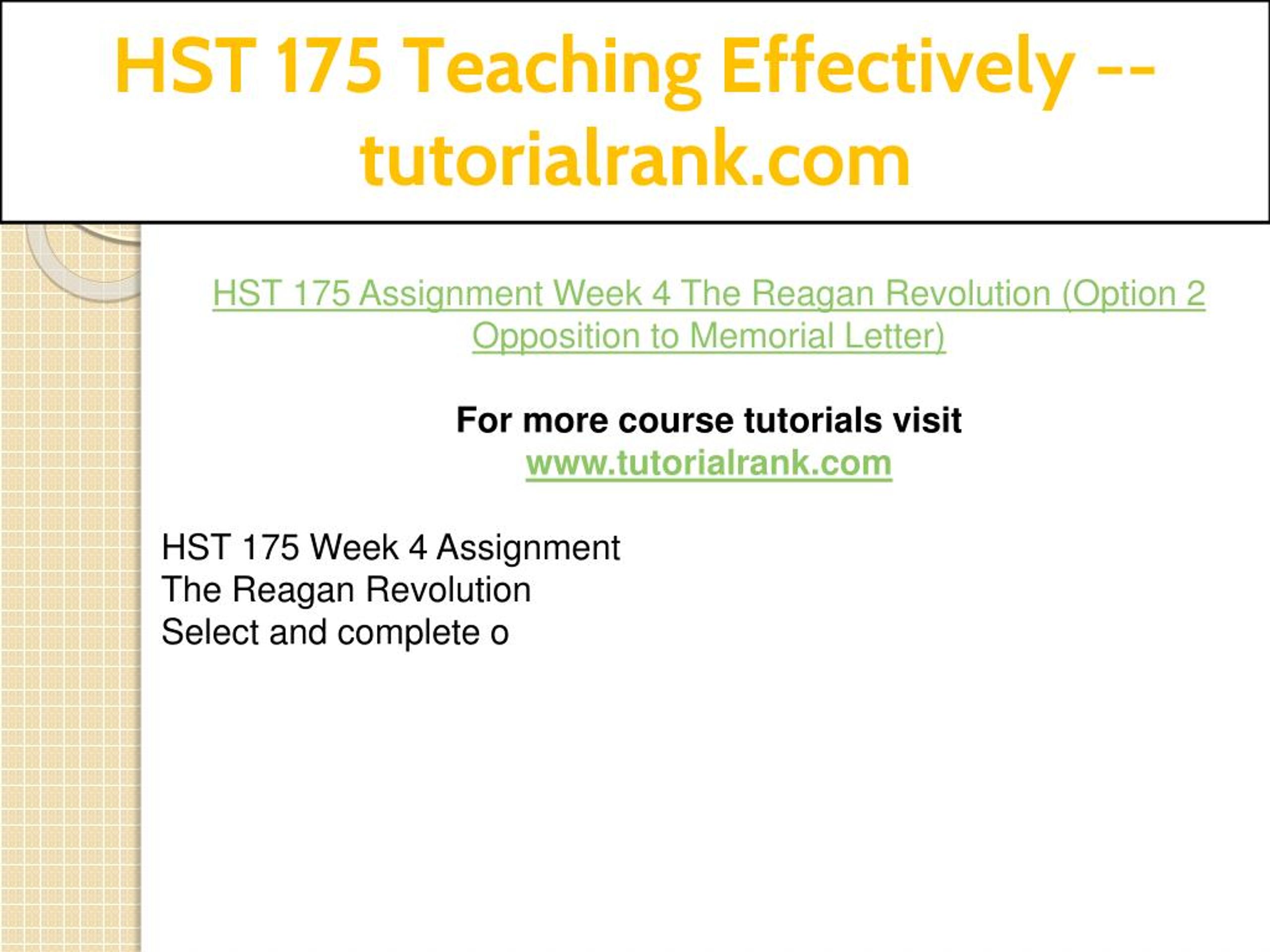 HST 175 Teaching Effectively -- tutorialrank.com

HST 175 Assignment Week 4 The Reagan Revolution (Option 2 Opposition to Memorial Letter)

For more course tutorials visit
www.tutorialrank.com

HST 175 Week 4 Assignment
The Reagan Revolution
Select and complete o